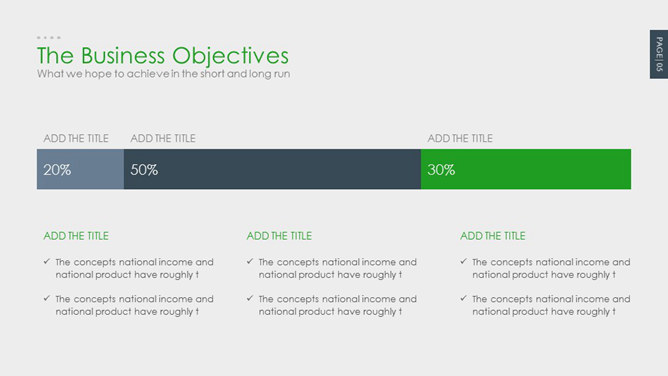 The Business Objectives
What we hope to achieve in the short and long run

PAGE | 05

ADD THE TITLE
20%

ADD THE TITLE
50%

ADD THE TITLE
30%

ADD THE TITLE

✓ The concepts national income and national product have roughly t

✓ The concepts national income and national product have roughly t

ADD THE TITLE

✓ The concepts national income and national product have roughly t

✓ The concepts national income and national product have roughly t

ADD THE TITLE

✓ The concepts national income and national product have roughly t

✓ The concepts national income and national product have roughly t